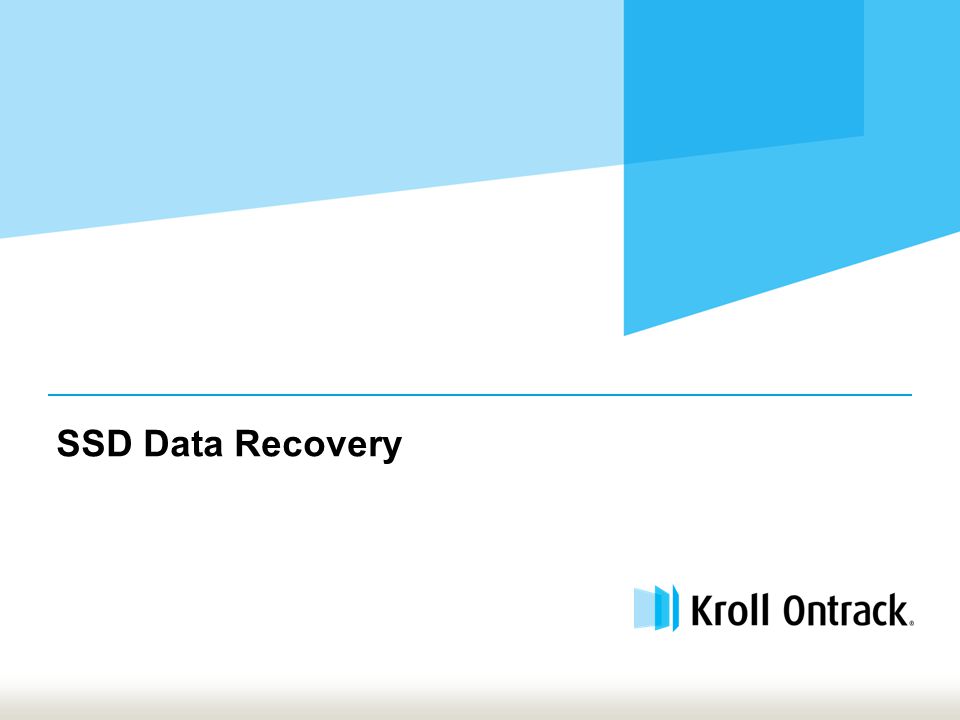 SSD Data Recovery

Kroll Ontrack.